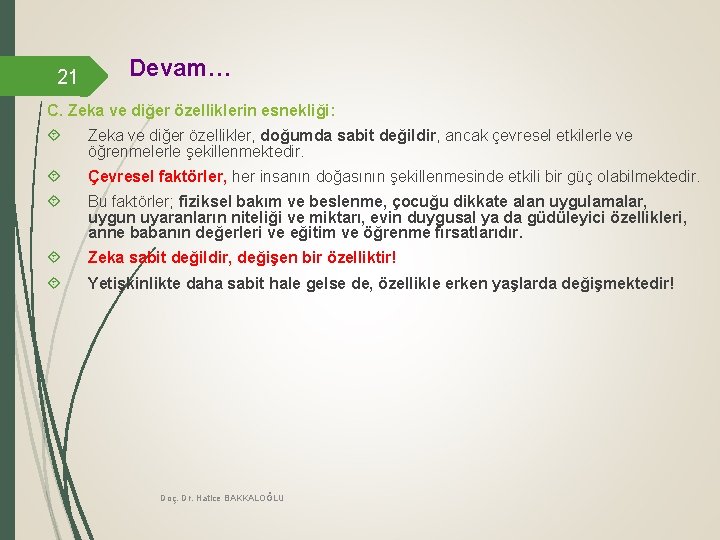 21

Devam…

C. Zeka ve diğer özelliklerin esnekliği:

Zeka ve diğer özellikler, doğumda sabit değildir, ancak çevresel etkilerle ve öğrenmelerle şekillenmektedir.

Çevresel faktörler, her insanın doğasının şekillenmesinde etkili bir güç olabilmektedir.

Bu faktörler; fiziksel bakım ve beslenme, çocuğu dikkate alan uygulamalar, uygun uyaranların niteliği ve miktarı, evin duygusal ya da güdüleyici özellikleri, anne babanın değerleri ve eğitim ve öğrenme fırsatlarıdır.

Zeka sabit değildir, değişen bir özelliktir!

Yetişkinlikte daha sabit hale gelse de, özellikle erken yaşlarda değişmektedir!

Doç. Dr. Hatice BAKKALOĞLU